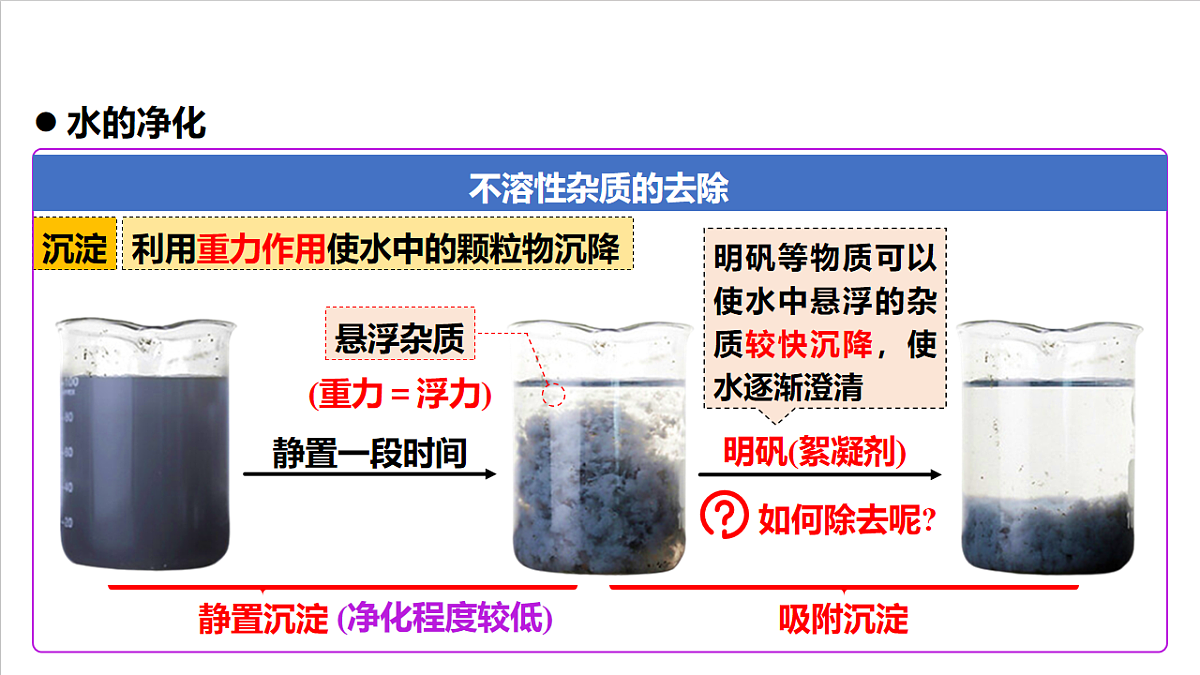 ● 水的净化

不溶性杂质的去除

沉淀 利用重力作用使水中的颗粒物沉降

悬浮杂质

(重力 = 浮力)

静置一段时间

明矾等物质可以使水中悬浮的杂质较快沉降，使水逐渐澄清

明矾(絮凝剂)

? 如何除去呢?

静置沉淀 (净化程度较低)

吸附沉淀